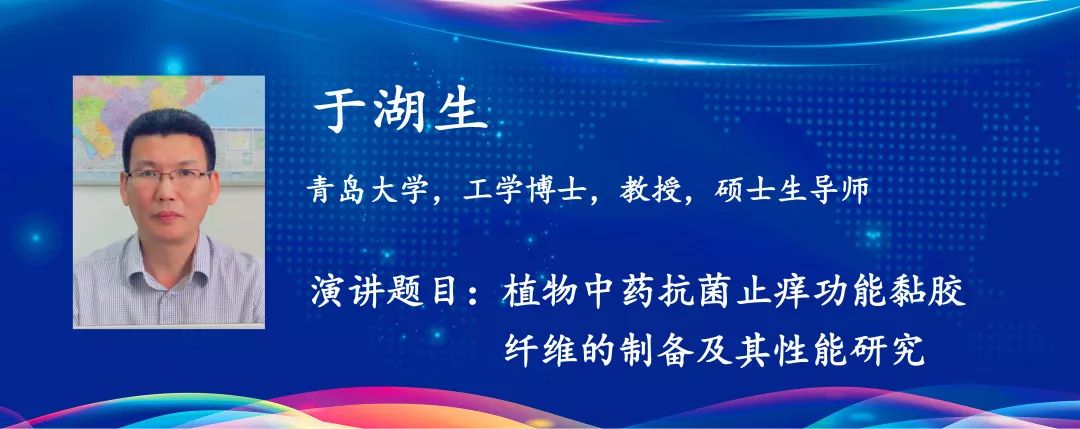 于湖生

青岛大学，工学博士，教授，硕士生导师

演讲题目：植物中药抗菌止痒功能黏胶纤维的制备及其性能研究